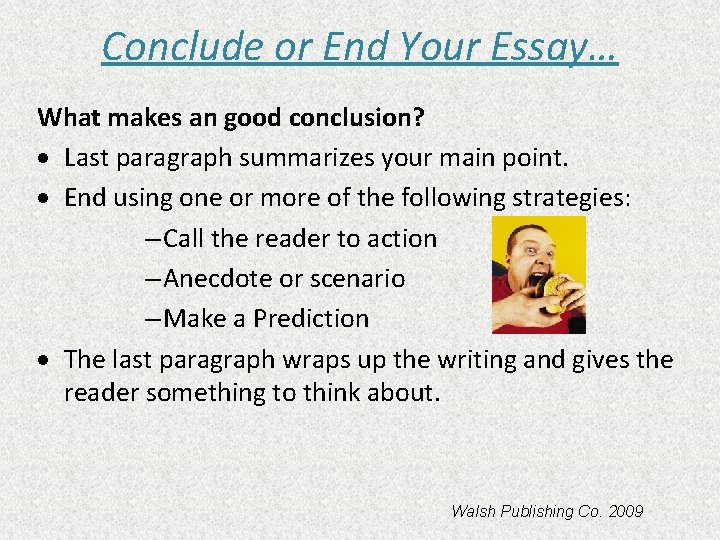 Conclude or End Your Essay…

What makes an good conclusion?

• Last paragraph summarizes your main point.
• End using one or more of the following strategies:
–Call the reader to action
–Anecdote or scenario
–Make a Prediction
• The last paragraph wraps up the writing and gives the reader something to think about.

Walsh Publishing Co. 2009